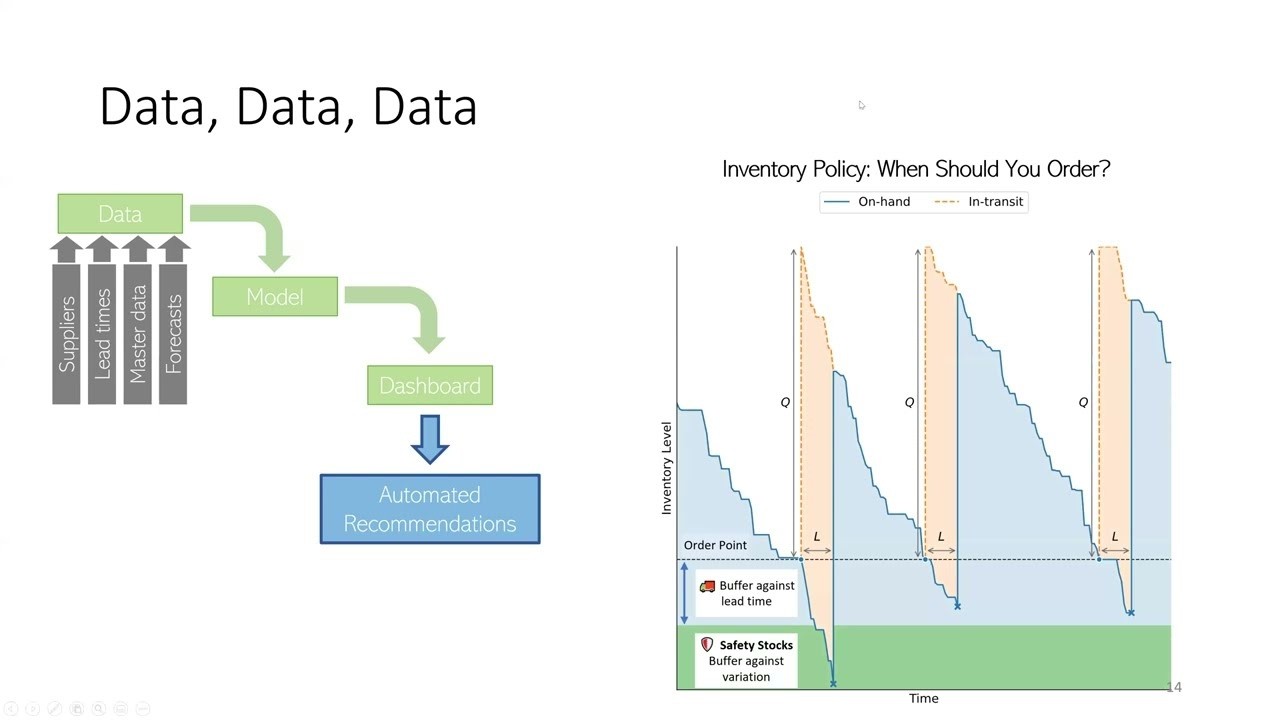 Data, Data, Data

Data

Suppliers

Lead times

Master data

Forecasts

Model

Dashboard

Automated Recommendations

Inventory Policy: When Should You Order?

On-hand

In-transit

Inventory Level

Q

Q

Q

L

L

L

Order Point

Buffer against lead time

Safety Stocks
Buffer against variation

Time

14